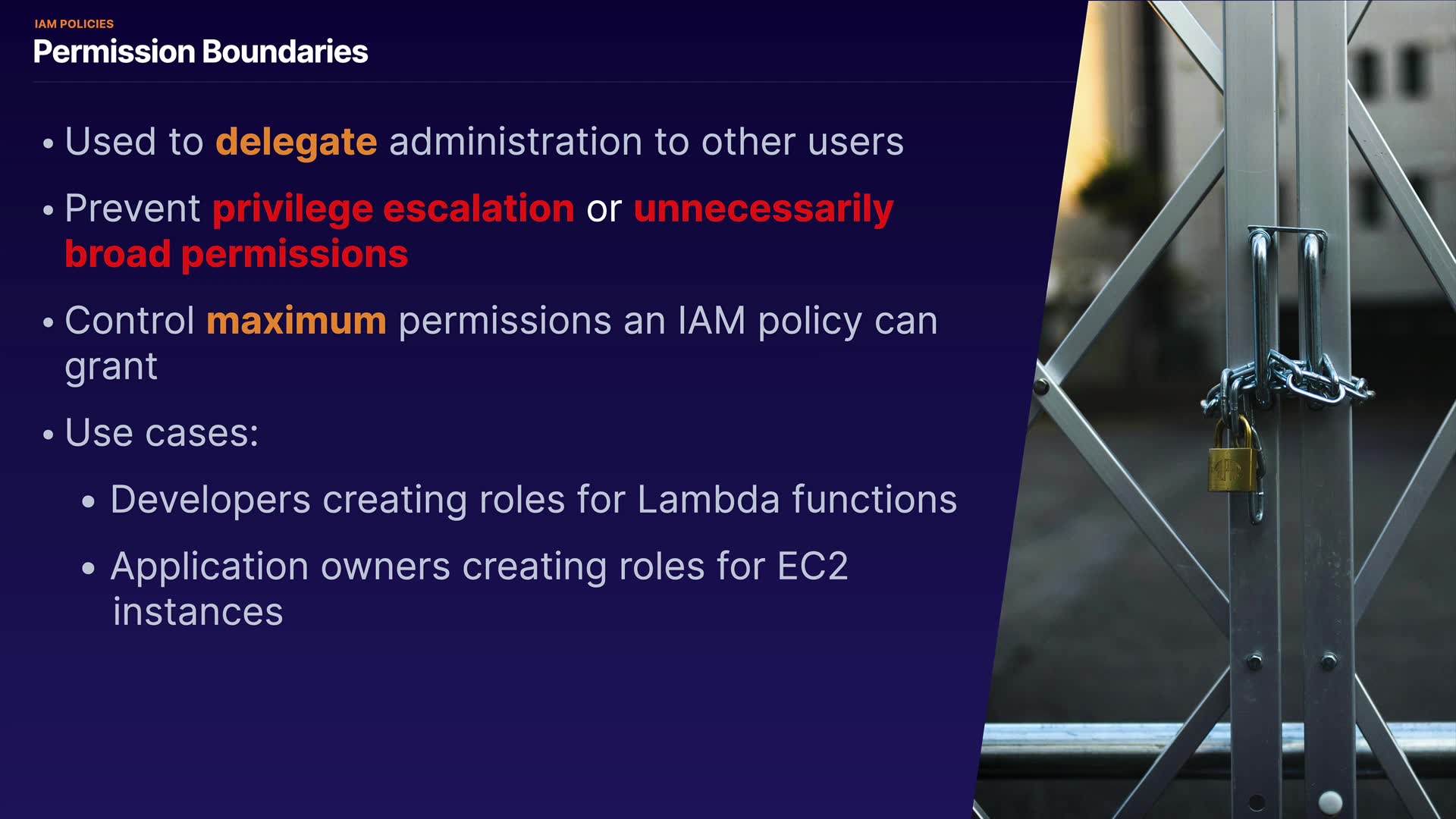 IAM POLICIES
Permission Boundaries

• Used to delegate administration to other users
• Prevent privilege escalation or unnecessarily broad permissions
• Control maximum permissions an IAM policy can grant
• Use cases:
  • Developers creating roles for Lambda functions
  • Application owners creating roles for EC2 instances